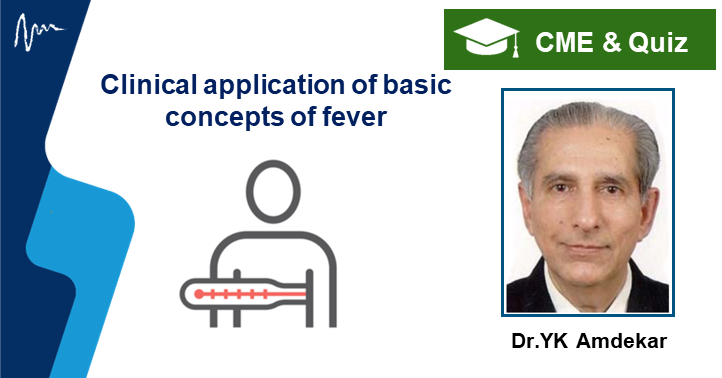 CME & Quiz

Clinical application of basic concepts of fever

Dr.YK Amdekar